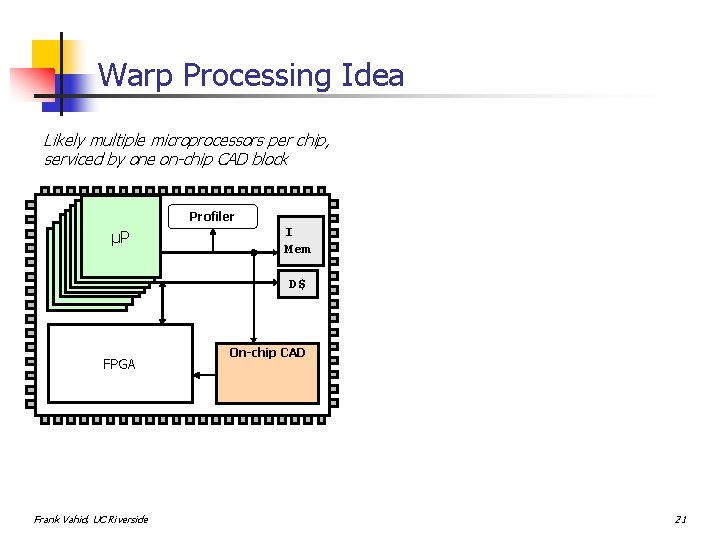 Warp Processing Idea

Likely multiple microprocessors per chip, serviced by one on-chip CAD block

µP

Profiler

I Mem

D$

FPGA

On-chip CAD

Frank Vahid, UC Riverside

21